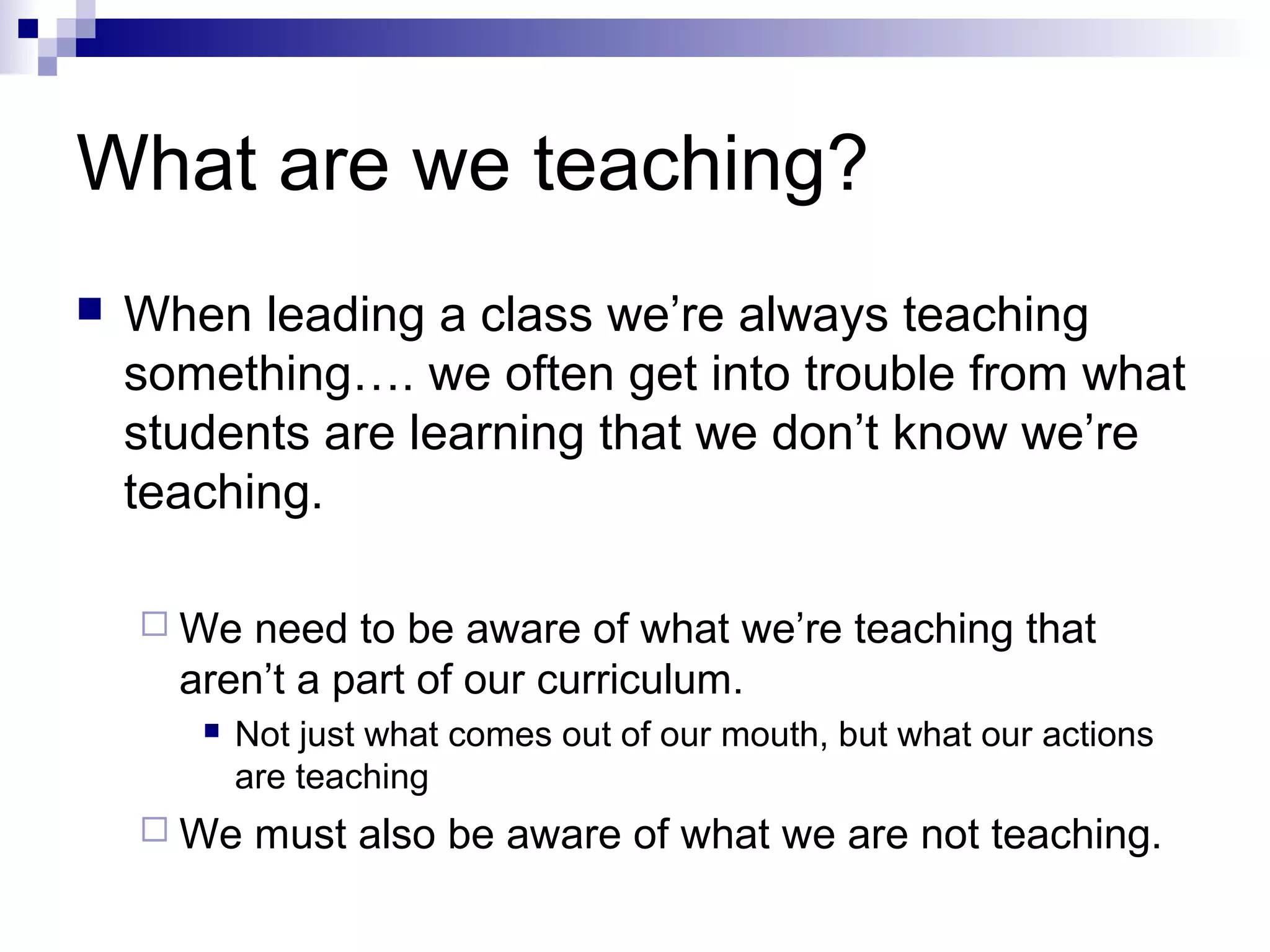 What are we teaching?

When leading a class we’re always teaching something…. we often get into trouble from what students are learning that we don’t know we’re teaching.

We need to be aware of what we’re teaching that aren’t a part of our curriculum.

Not just what comes out of our mouth, but what our actions are teaching

We must also be aware of what we are not teaching.